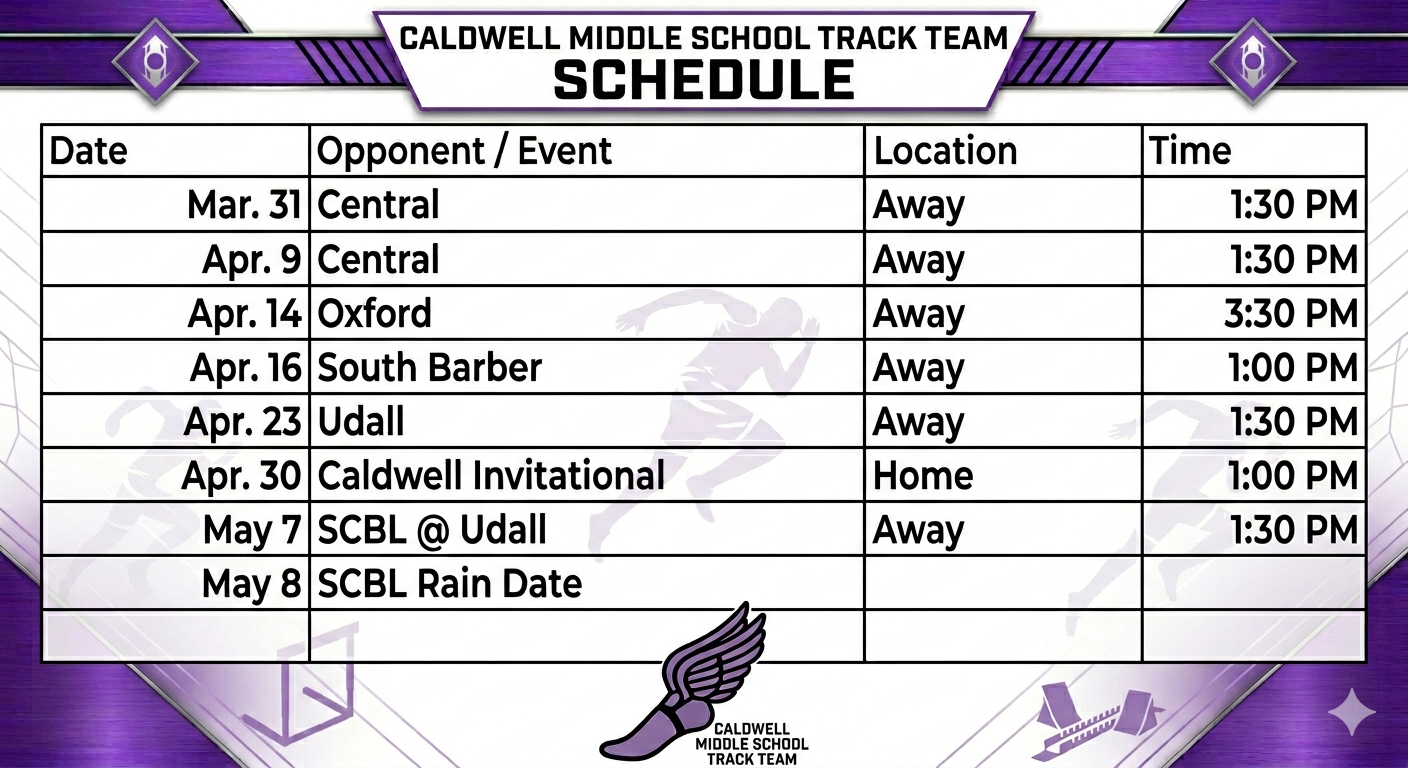 CALDWELL MIDDLE SCHOOL TRACK TEAM
SCHEDULE

| Date | Opponent / Event | Location | Time |
|---|---|---|---|
| Mar. 31 | Central | Away | 1:30 PM |
| Apr. 9 | Central | Away | 1:30 PM |
| Apr. 14 | Oxford | Away | 3:30 PM |
| Apr. 16 | South Barber | Away | 1:00 PM |
| Apr. 23 | Udall | Away | 1:30 PM |
| Apr. 30 | Caldwell Invitational | Home | 1:00 PM |
| May 7 | SCBL @ Udall | Away | 1:30 PM |
| May 8 | SCBL Rain Date | | |
| | | | |

CALDWELL MIDDLE SCHOOL TRACK TEAM